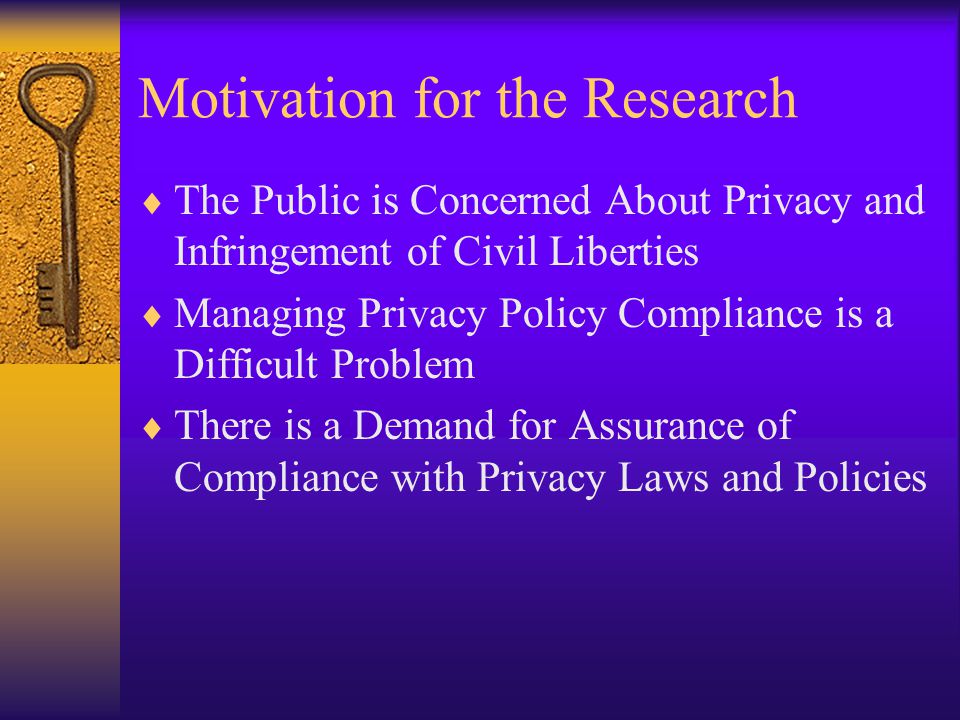 Motivation for the Research

♦ The Public is Concerned About Privacy and Infringement of Civil Liberties

♦ Managing Privacy Policy Compliance is a Difficult Problem

♦ There is a Demand for Assurance of Compliance with Privacy Laws and Policies